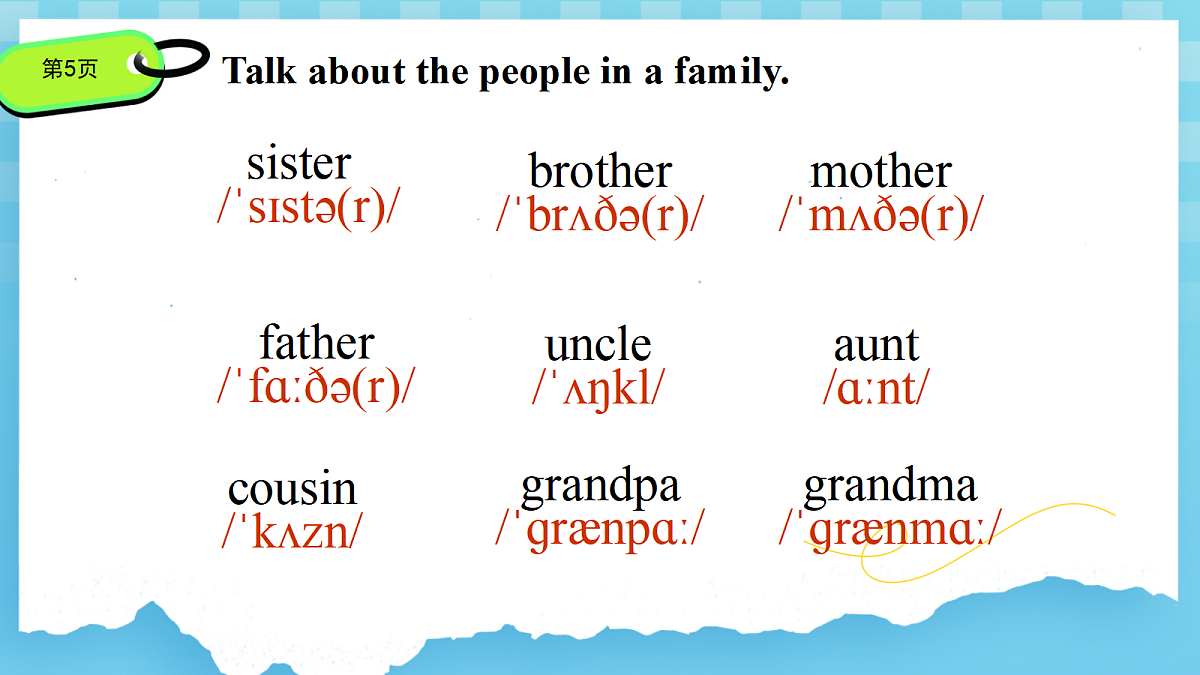 第5页

Talk about the people in a family.

sister
/ˈsɪstə(r)/

brother
/ˈbrʌðə(r)/

mother
/ˈmʌðə(r)/

father
/ˈfɑːðə(r)/

uncle
/ˈʌŋkl/

aunt
/ɑːnt/

cousin
/ˈkʌzn/

grandpa
/ˈɡrænpɑː/

grandma
/ˈɡrænmɑː/